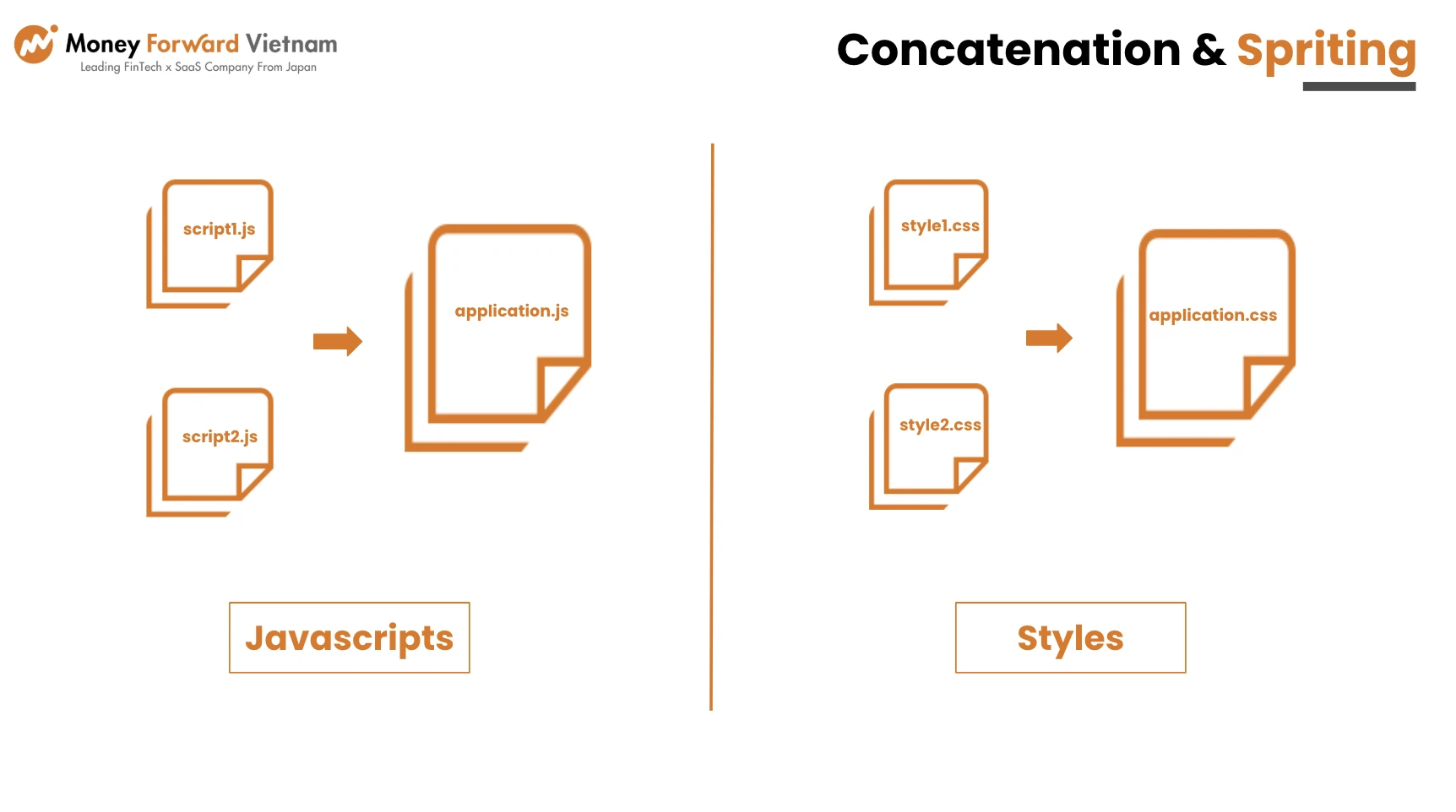 Money Forward Vietnam
Leading FinTech x SaaS Company From Japan

Concatenation & Spriting

script1.js

script2.js

application.js

Javascripts

style1.css

style2.css

application.css

Styles